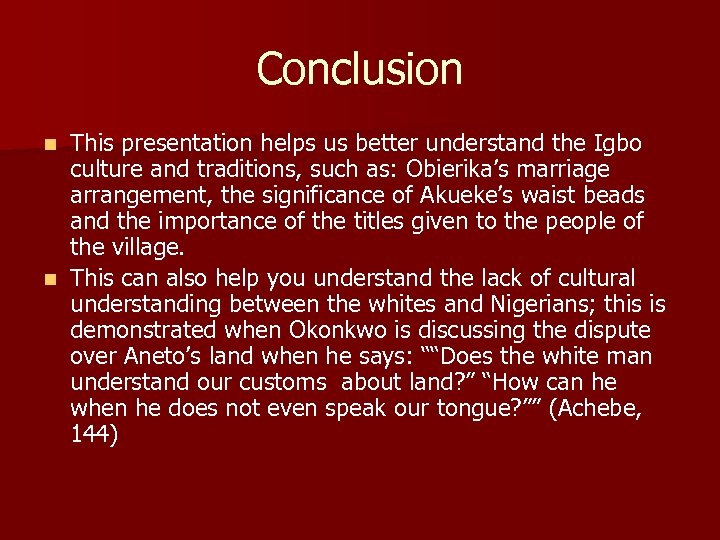 Conclusion

This presentation helps us better understand the Igbo culture and traditions, such as: Obierika’s marriage arrangement, the significance of Akueke’s waist beads and the importance of the titles given to the people of the village.

This can also help you understand the lack of cultural understanding between the whites and Nigerians; this is demonstrated when Okonkwo is discussing the dispute over Aneto’s land when he says: ““Does the white man understand our customs  about land?” “How can he when he does not even speak our tongue?”” (Achebe, 144)